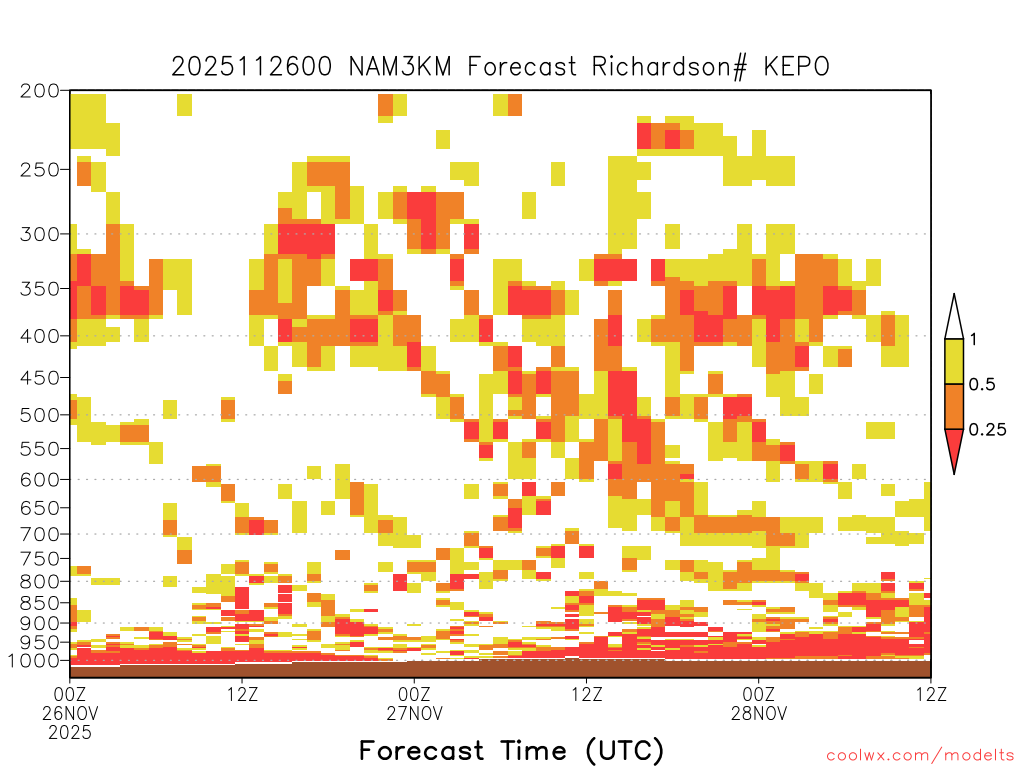 2025112600 NAM3KM Forecast Richardson# KEPO

200
250
300
350
400
450
500
550
600
650
700
750
800
850
900
950
1000

1
0.5
0.25

00Z
26NOV
2025

12Z

00Z
27NOV

12Z

00Z
28NOV

12Z

Forecast Time (UTC)

coolwx.com/modelts